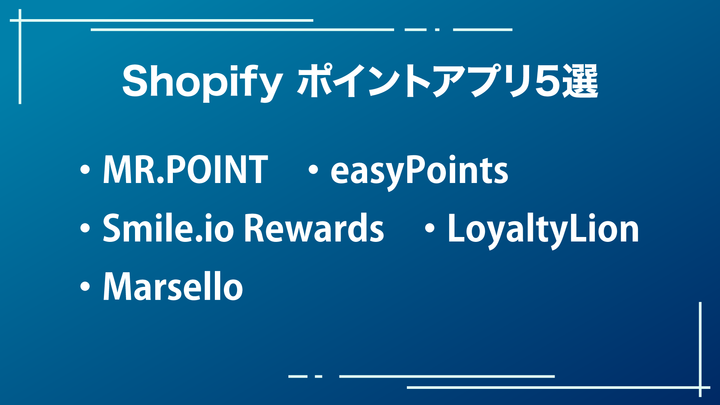 Shopify ポイントアプリ5選

・MR.POINT ・easyPoints
・Smile.io Rewards ・LoyaltyLion
・Marsello